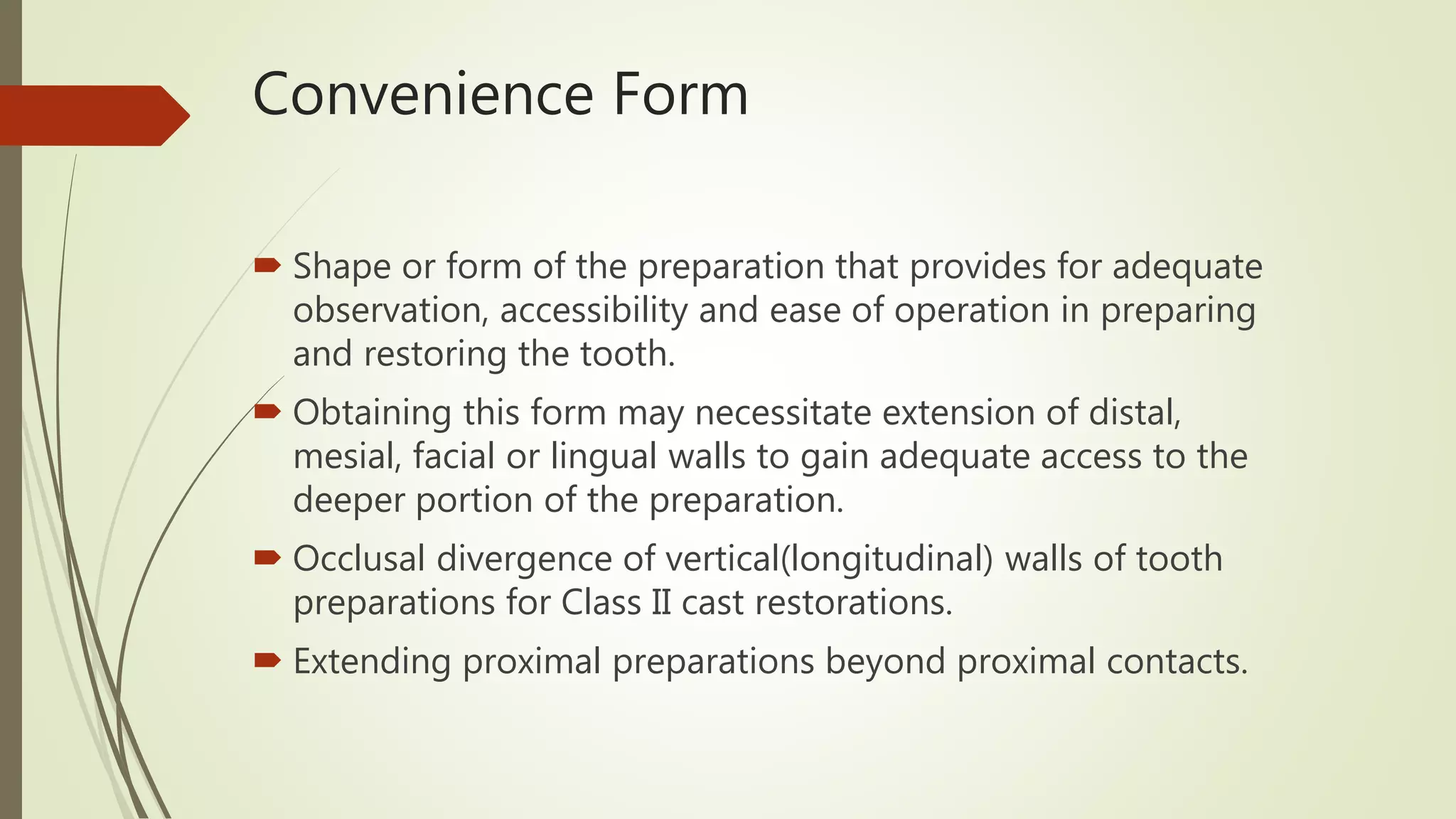 Convenience Form

Shape or form of the preparation that provides for adequate observation, accessibility and ease of operation in preparing and restoring the tooth.

Obtaining this form may necessitate extension of distal, mesial, facial or lingual walls to gain adequate access to the deeper portion of the preparation.

Occlusal divergence of vertical(longitudinal) walls of tooth preparations for Class II cast restorations.

Extending proximal preparations beyond proximal contacts.